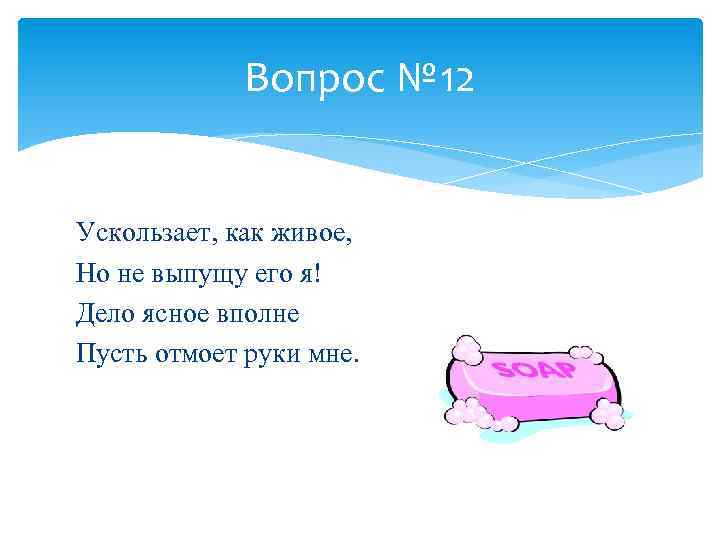 Вопрос №12

Ускользает, как живое,
Но не выпущу его я!
Дело ясное вполне
Пусть отмоет руки мне.

SOAP